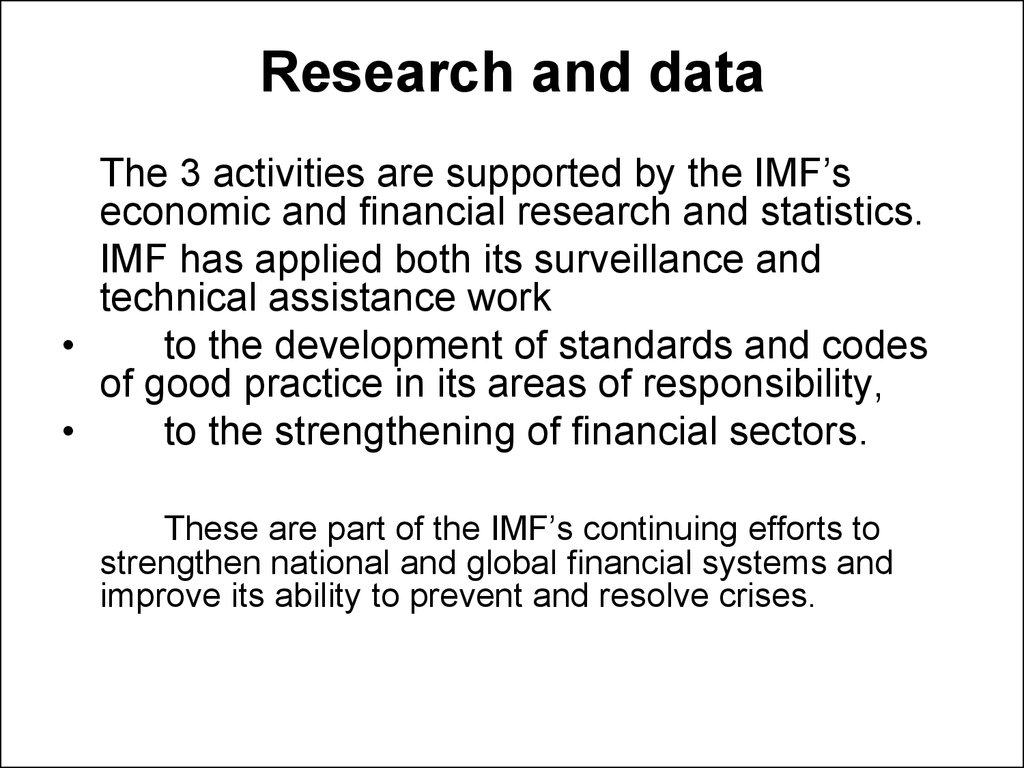 Research and data

The 3 activities are supported by the IMF’s economic and financial research and statistics.

IMF has applied both its surveillance and technical assistance work

• to the development of standards and codes of good practice in its areas of responsibility,

• to the strengthening of financial sectors.

These are part of the IMF’s continuing efforts to strengthen national and global financial systems and improve its ability to prevent and resolve crises.